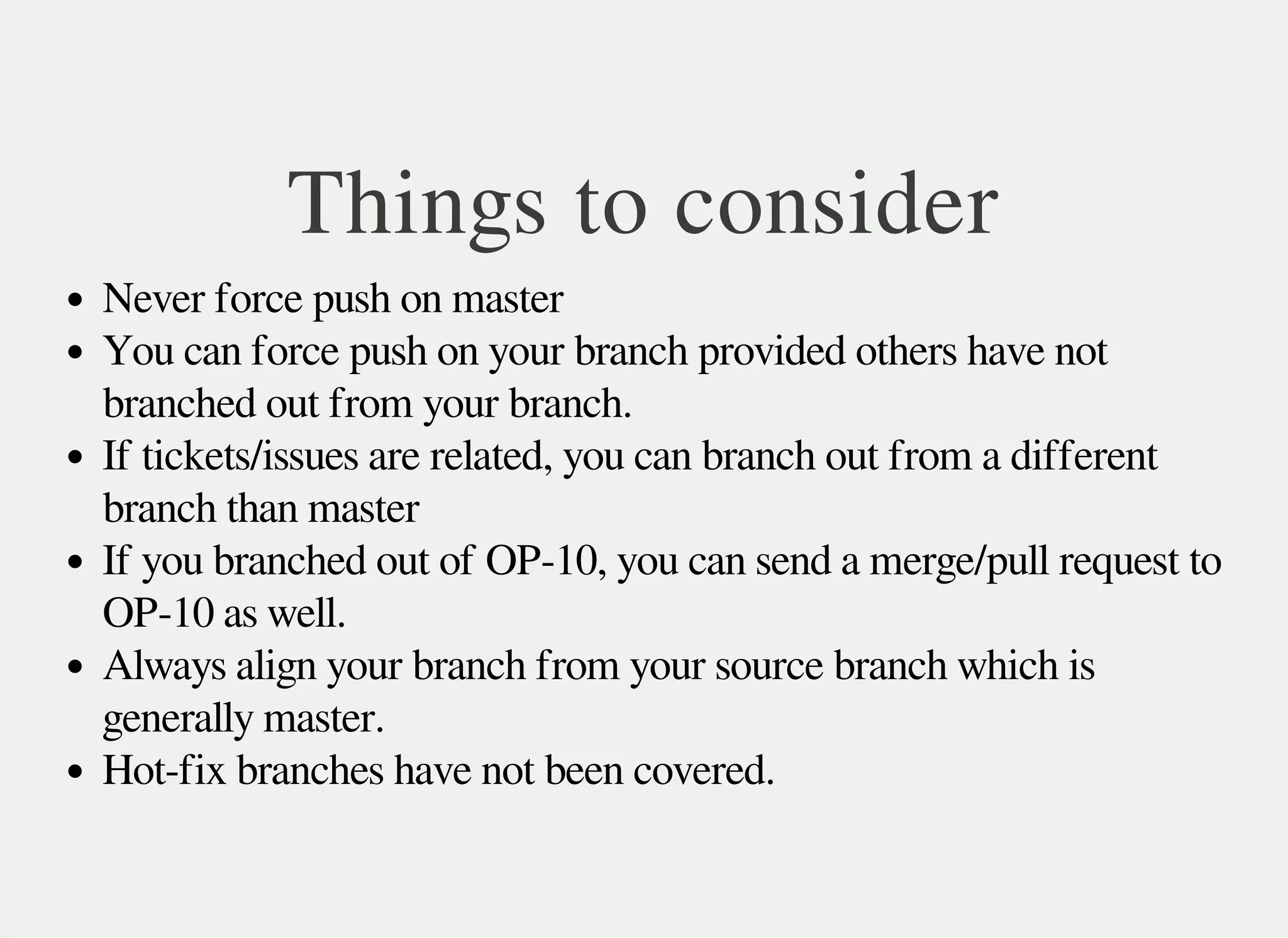 Things to consider

- Never force push on master
- You can force push on your branch provided others have not branched out from your branch.
- If tickets/issues are related, you can branch out from a different branch than master
- If you branched out of OP-10, you can send a merge/pull request to OP-10 as well.
- Always align your branch from your source branch which is generally master.
- Hot-fix branches have not been covered.